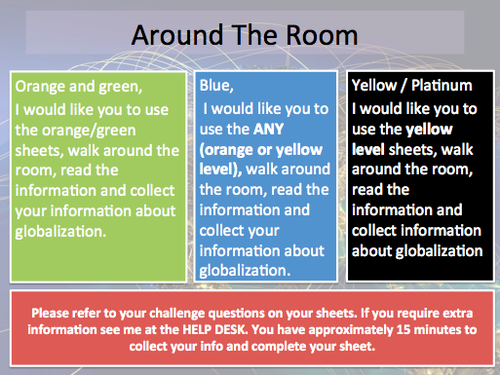 Around The Room

Orange and green,
I would like you to use the orange/green sheets, walk around the room, read the information and collect your information about globalization.

Blue,
I would like you to use the ANY (orange or yellow level), walk around the room, read the information and collect your information about globalization.

Yellow / Platinum
I would like you to use the yellow level sheets, walk around the room, read the information and collect information about globalization

Please refer to your challenge questions on your sheets. If you require extra information see me at the HELP DESK. You have approximately 15 minutes to collect your info and complete your sheet.